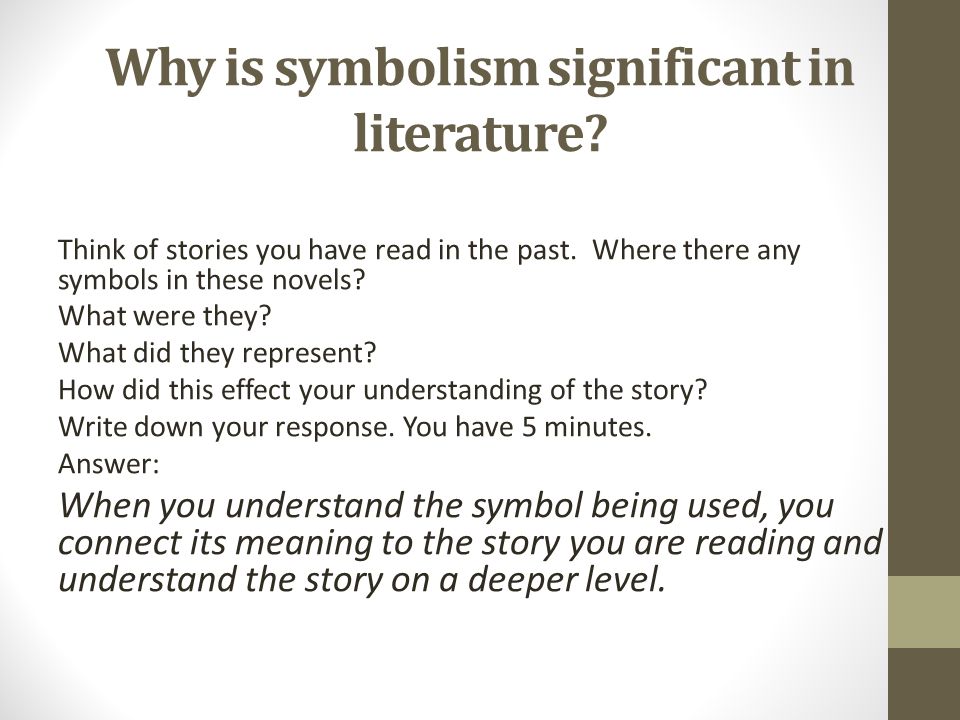 Why is symbolism significant in literature?

Think of stories you have read in the past. Where there any symbols in these novels?
What were they?
What did they represent?
How did this effect your understanding of the story?
Write down your response. You have 5 minutes.
Answer:
When you understand the symbol being used, you connect its meaning to the story you are reading and understand the story on a deeper level.